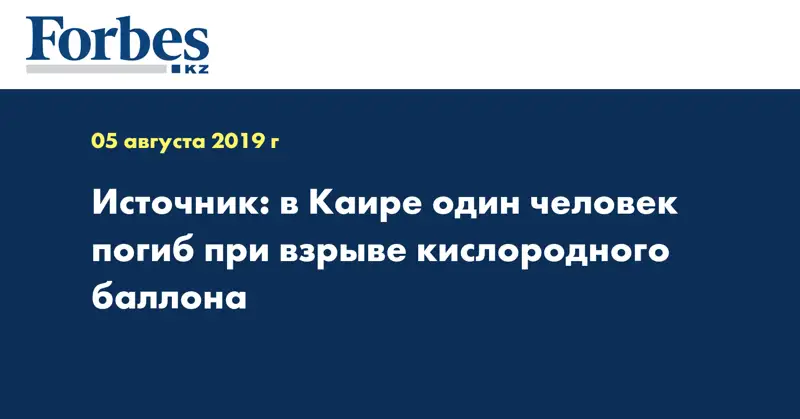 Forbes
KZ

05 августа 2019 г

Источник: в Каире один человек погиб при взрыве кислородного баллона